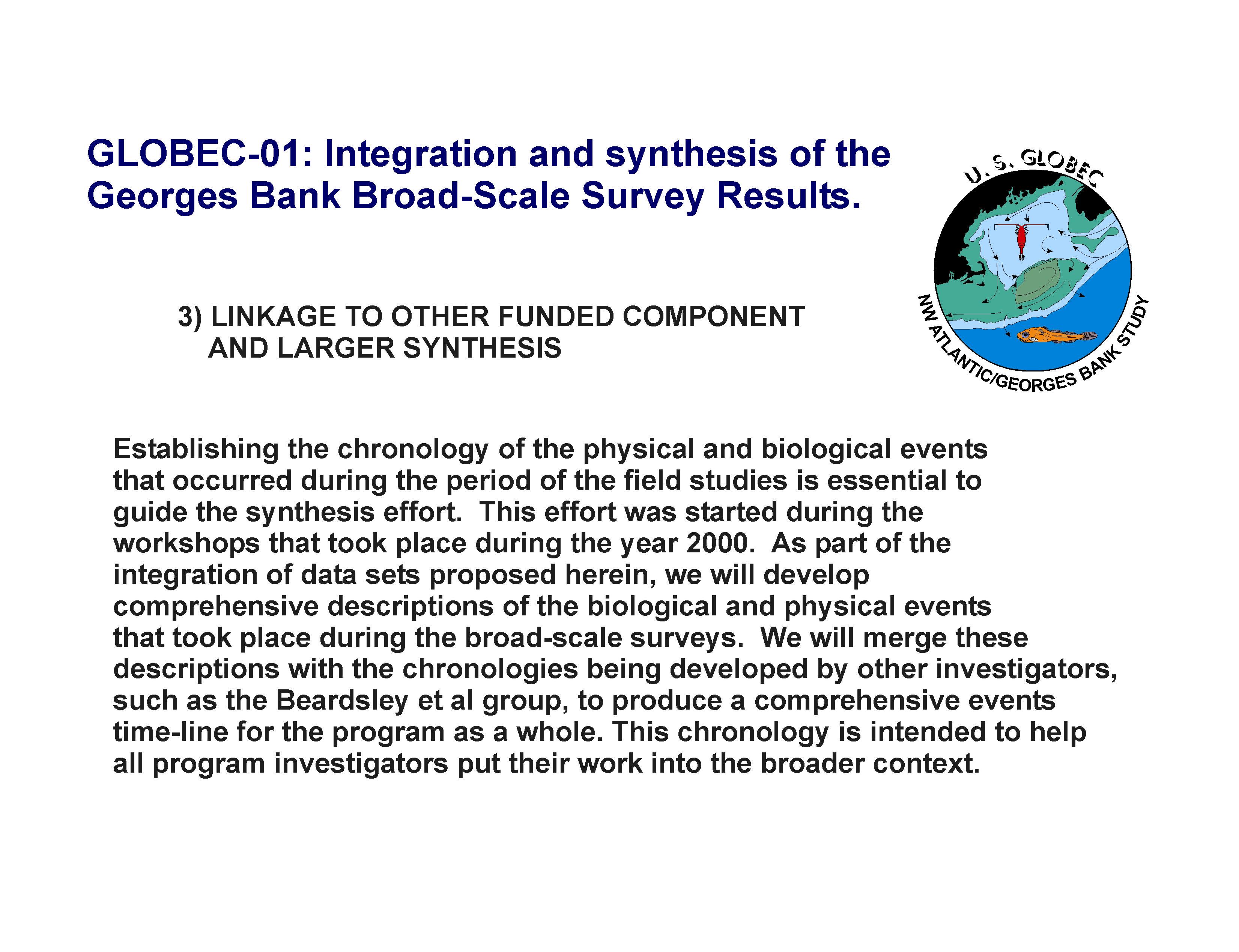 GLOBEC-01: Integration and synthesis of the Georges Bank Broad-Scale Survey Results.

U. S. GLOBEC

NW ATLANTIC/GEORGES BANK STUDY

3) LINKAGE TO OTHER FUNDED COMPONENT AND LARGER SYNTHESIS

Establishing the chronology of the physical and biological events that occurred during the period of the field studies is essential to guide the synthesis effort. This effort was started during the workshops that took place during the year 2000. As part of the integration of data sets proposed herein, we will develop comprehensive descriptions of the biological and physical events that took place during the broad-scale surveys. We will merge these descriptions with the chronologies being developed by other investigators, such as the Beardsley et al group, to produce a comprehensive events time-line for the program as a whole. This chronology is intended to help all program investigators put their work into the broader context.